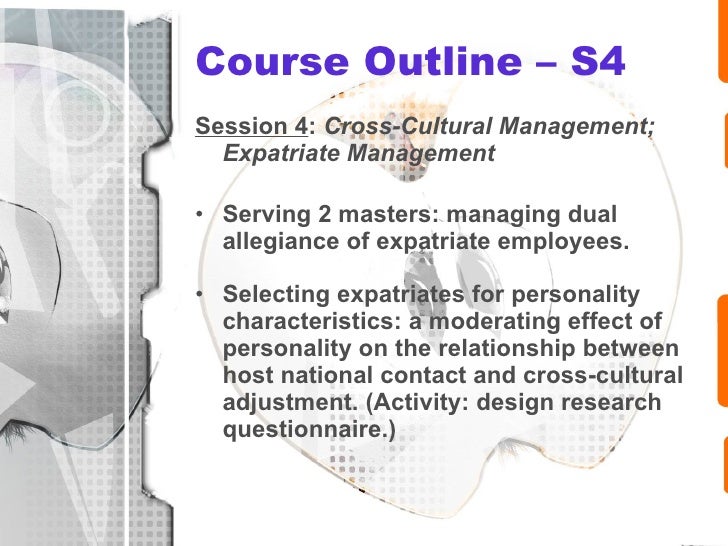 Course Outline – S4

Session 4: Cross-Cultural Management; Expatriate Management

• Serving 2 masters: managing dual allegiance of expatriate employees.

• Selecting expatriates for personality characteristics: a moderating effect of personality on the relationship between host national contact and cross-cultural adjustment. (Activity: design research questionnaire.)